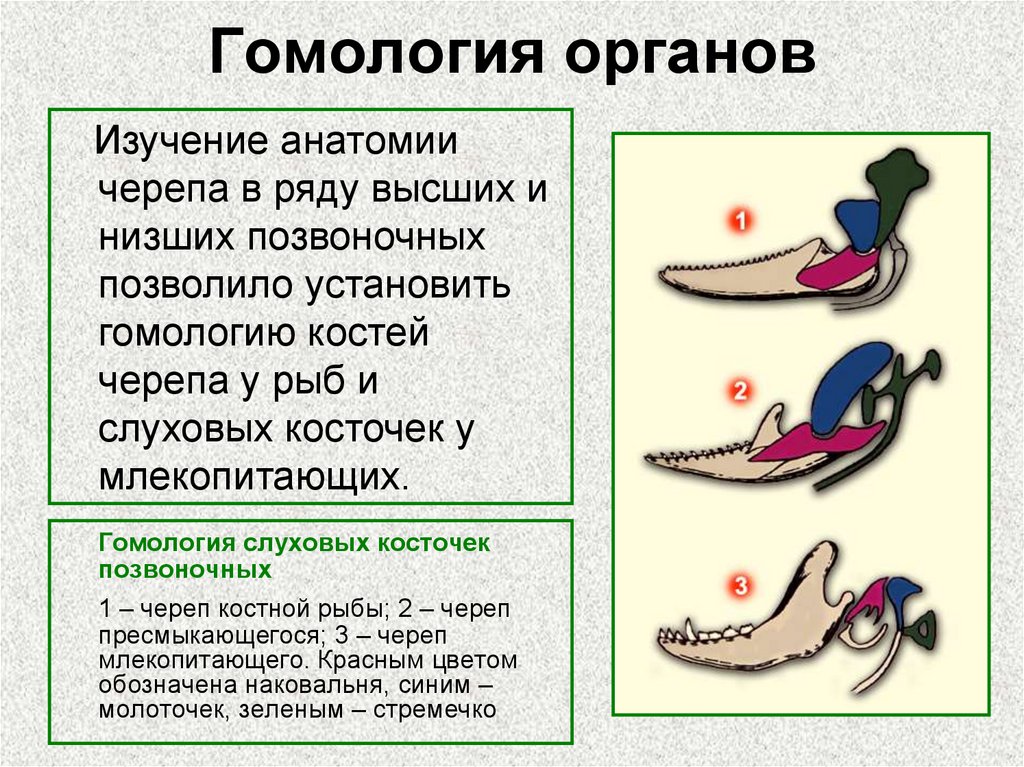 Гомология органов

Изучение анатомии черепа в ряду высших и низших позвоночных позволило установить гомологию костей черепа у рыб и слуховых косточек у млекопитающих.

Гомология слуховых косточек позвоночных

1 – череп костной рыбы; 2 – череп пресмыкающегося; 3 – череп млекопитающего. Красным цветом обозначена наковальня, синим – молоточек, зеленым – стремечко

1

2

3